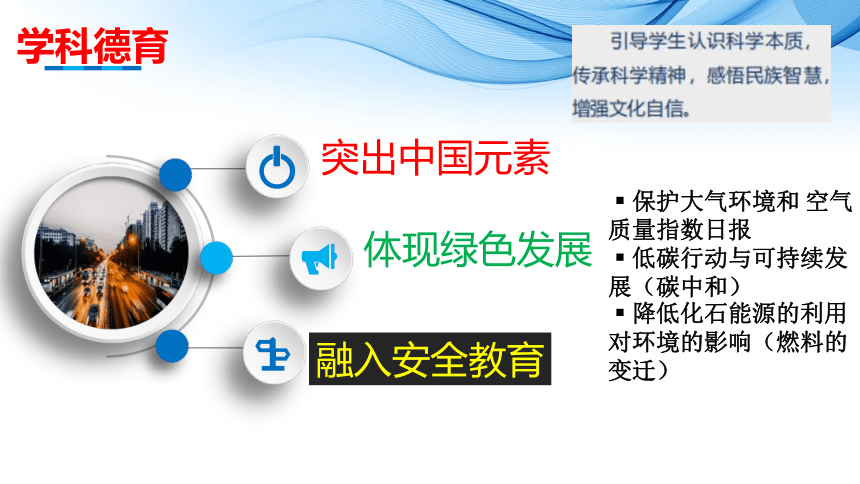 学科德育

引导学生认识科学本质，传承科学精神，感悟民族智慧，增强文化自信。

突出中国元素

体现绿色发展

融入安全教育

▪ 保护大气环境和 空气质量指数日报
▪ 低碳行动与可持续发展（碳中和）
▪ 降低化石能源的利用对环境的影响（燃料的变迁）